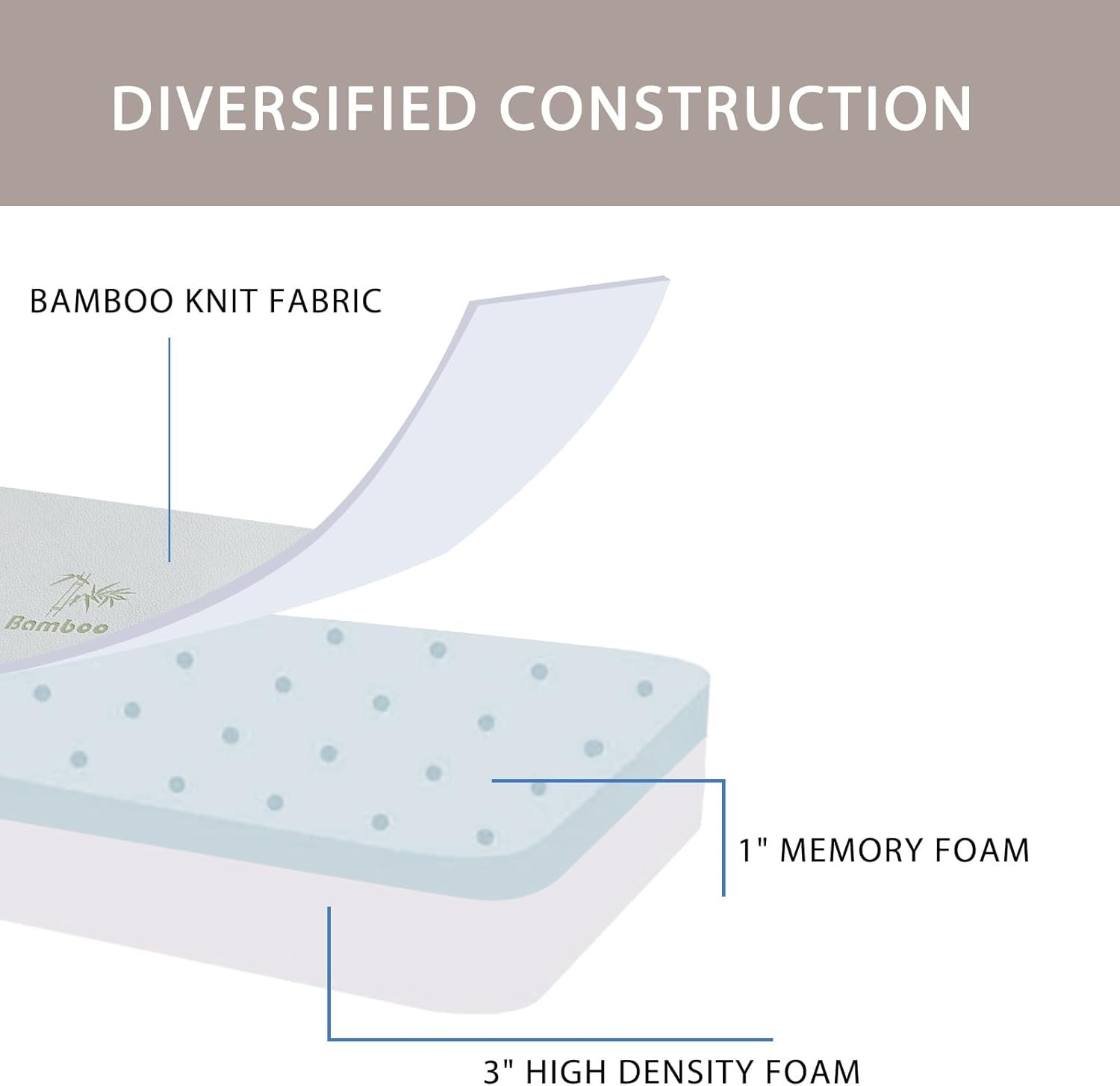 DIVERSIFIED CONSTRUCTION

BAMBOO KNIT FABRIC

Bamboo

1" MEMORY FOAM

3" HIGH DENSITY FOAM